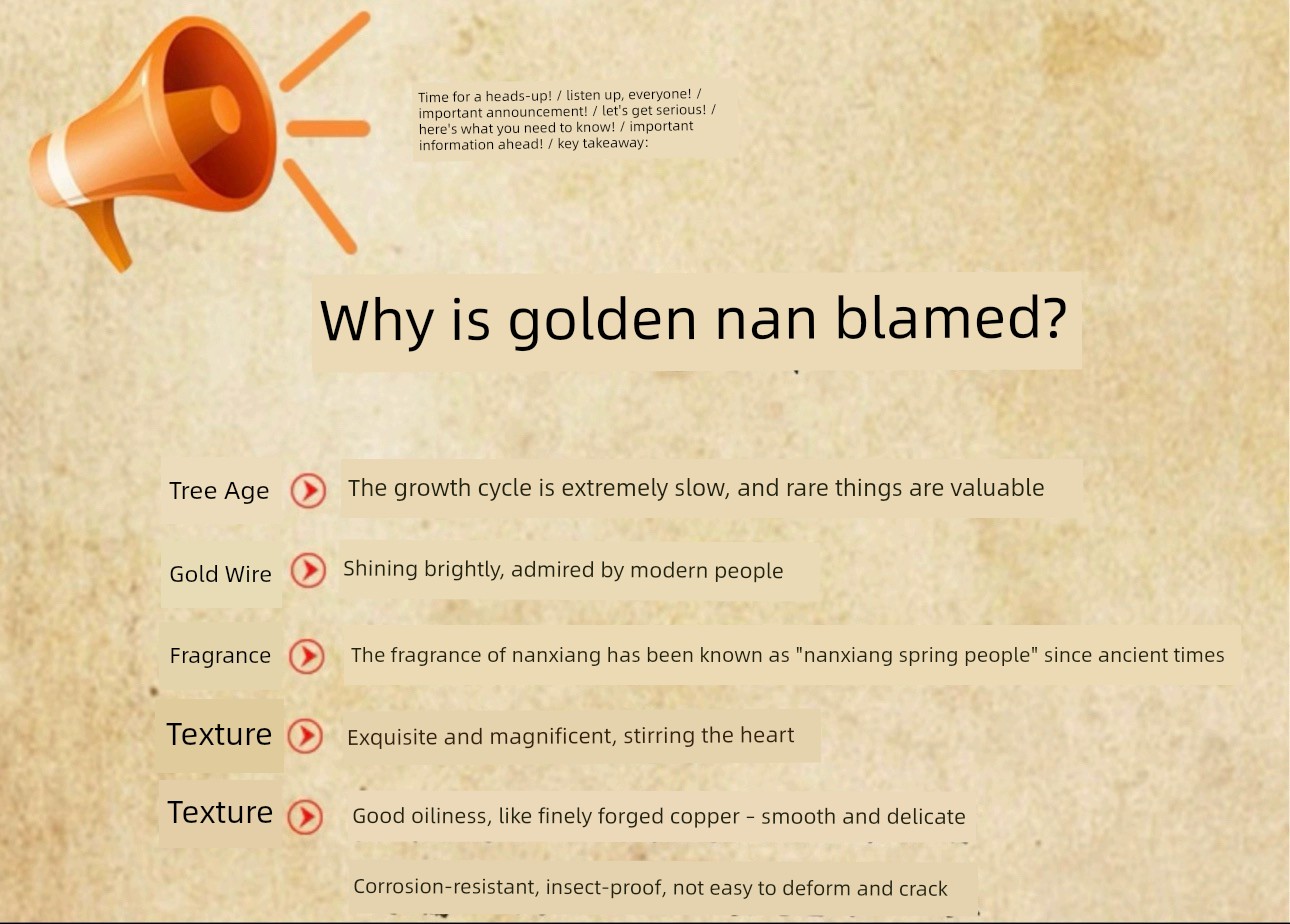 Time for a heads-up! / listen up, everyone! / important announcement! / let's get serious! / here's what you need to know! / important information ahead! / key takeaway:

Why is golden nan blamed?

Tree Age

The growth cycle is extremely slow, and rare things are valuable

Gold Wire

Shining brightly, admired by modern people

Fragrance

The fragrance of nanxiang has been known as "nanxiang spring people" since ancient times

Texture

Exquisite and magnificent, stirring the heart

Texture

Good oiliness, like finely forged copper – smooth and delicate

Corrosion-resistant, insect-proof, not easy to deform and crack